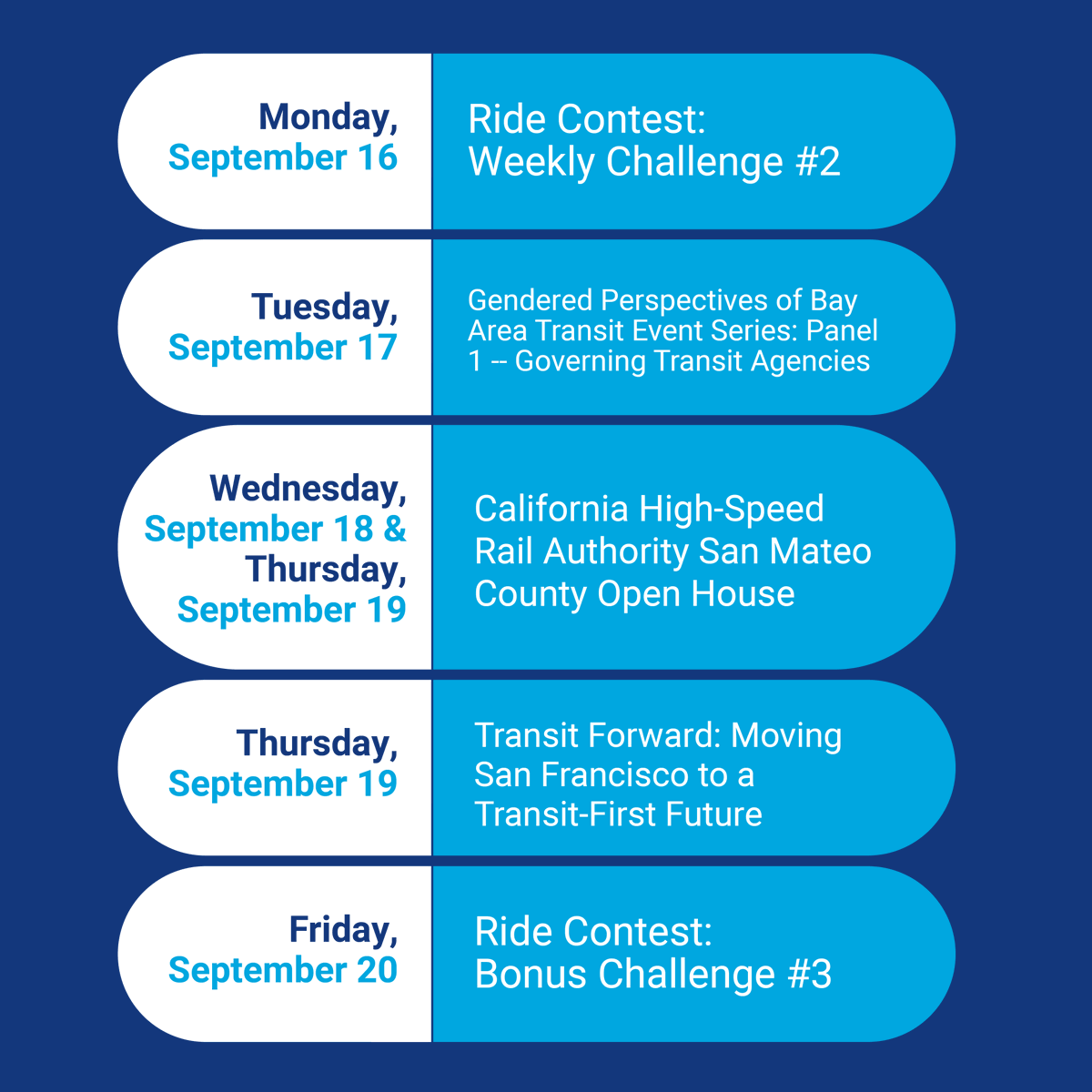 Monday, September 16

Ride Contest: Weekly Challenge #2

Tuesday, September 17

Gendered Perspectives of Bay Area Transit Event Series: Panel 1 -- Governing Transit Agencies

Wednesday, September 18 & Thursday, September 19

California High-Speed Rail Authority San Mateo County Open House

Thursday, September 19

Transit Forward: Moving San Francisco to a Transit-First Future

Friday, September 20

Ride Contest: Bonus Challenge #3